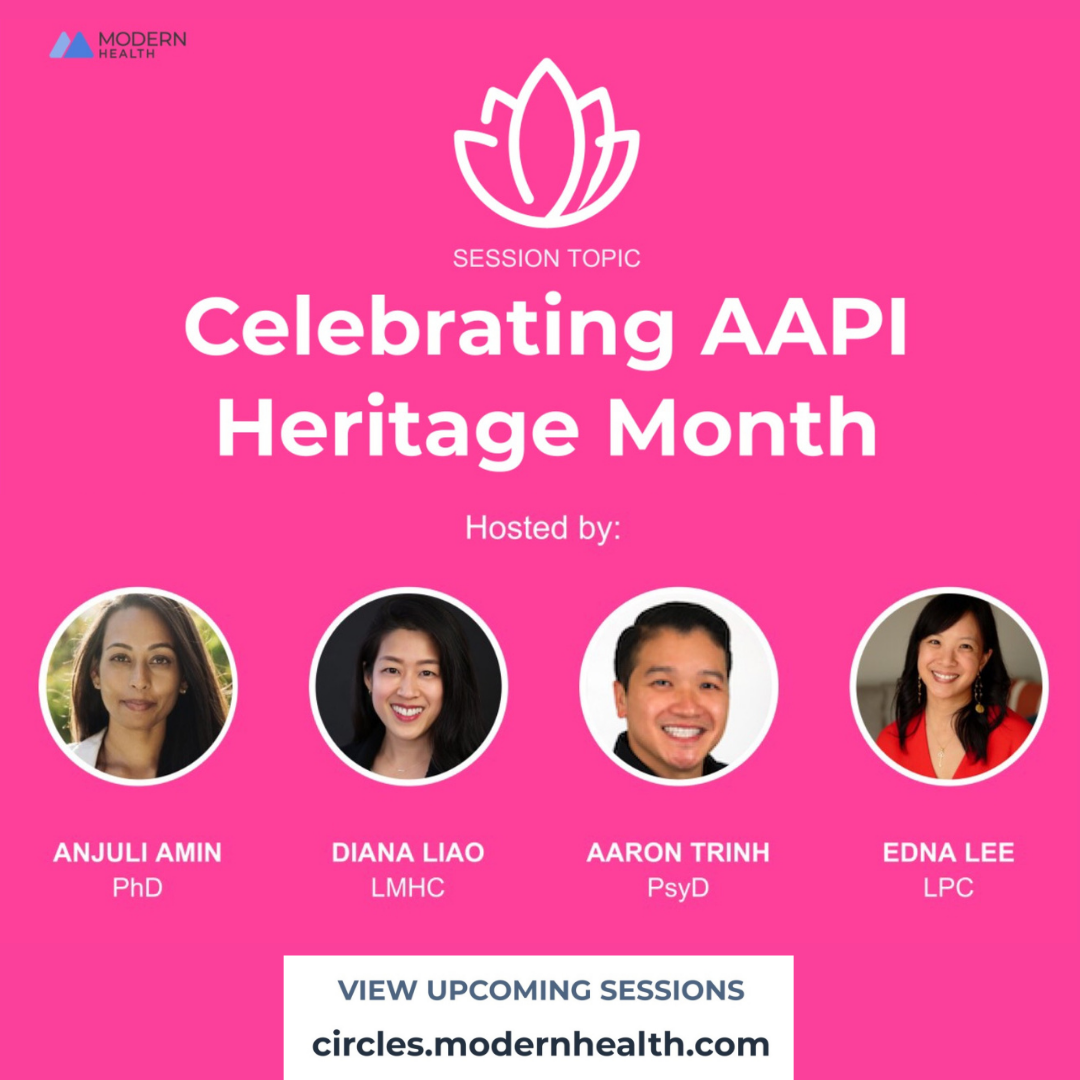 MODERN HEALTH

SESSION TOPIC

Celebrating AAPI Heritage Month

Hosted by:

ANJULI AMIN
PhD

DIANA LIAO
LMHC

AARON TRINH
PsyD

EDNA LEE
LPC

VIEW UPCOMING SESSIONS
circles.modernhealth.com